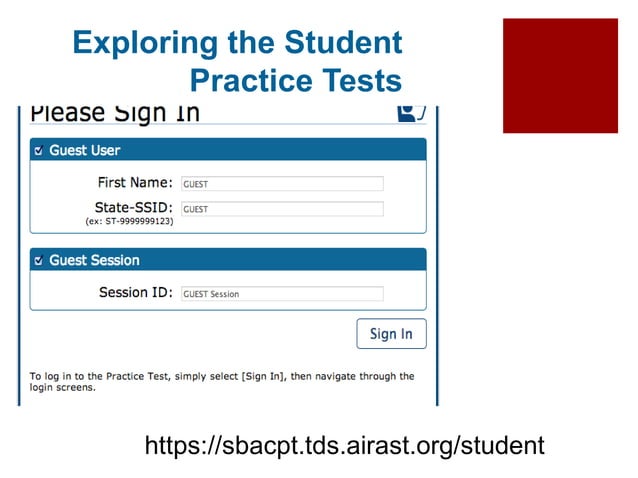 Exploring the Student Practice Tests

Please Sign In

Guest User

First Name: GUEST

State-SSID: GUEST
(ex: ST-9999999123)

Guest Session

Session ID: GUEST Session

Sign In

To log in to the Practice Test, simply select [Sign In], then navigate through the login screens.

https://sbacpt.tds.airast.org/student